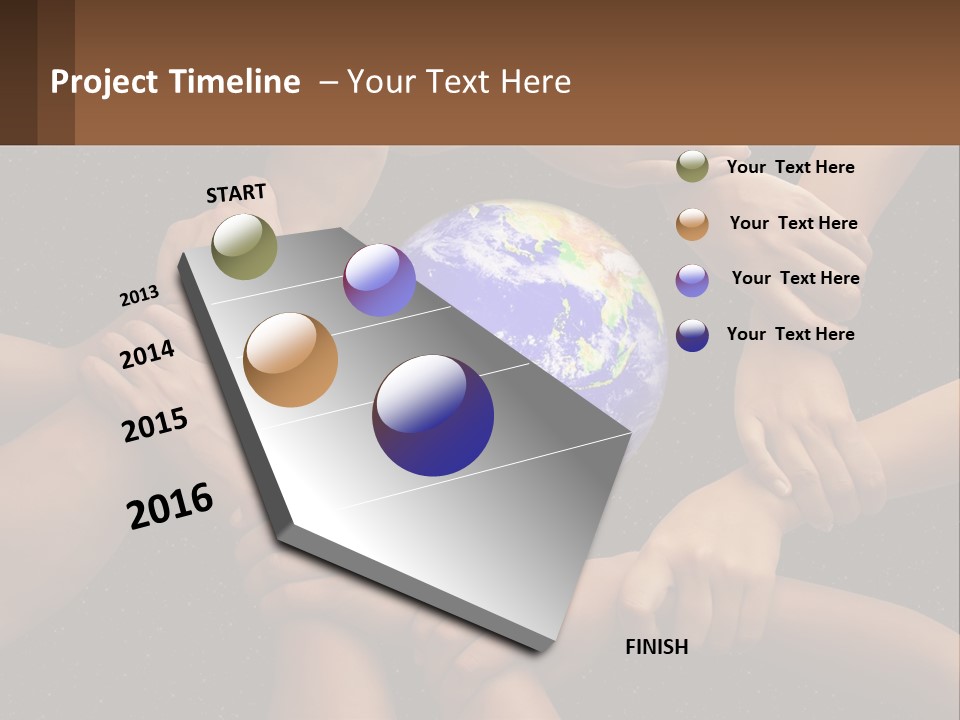 Project Timeline – Your Text Here

START

2013

2014

2015

2016

FINISH

Your Text Here

Your Text Here

Your Text Here

Your Text Here